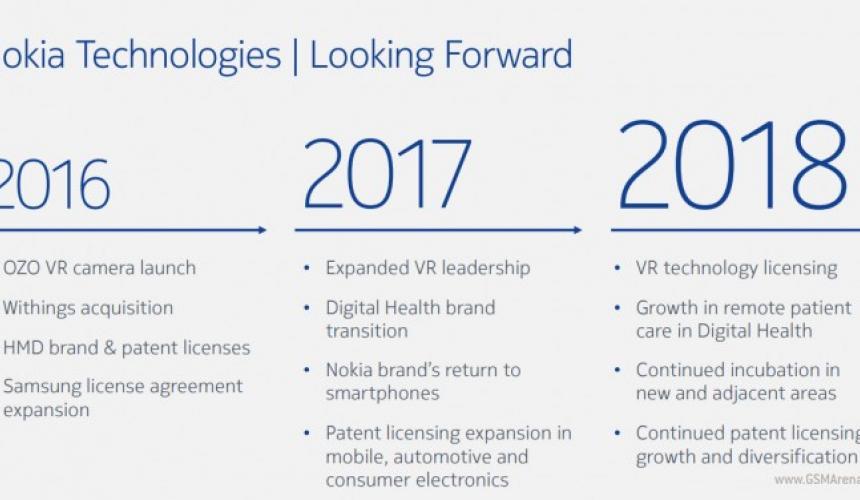 okia Technologies | Looking Forward

2016

OZO VR camera launch

Withings acquisition

HMD brand & patent licenses

Samsung license agreement expansion

2017

• Expanded VR leadership

• Digital Health brand transition

• Nokia brand's return to smartphones

• Patent licensing expansion in mobile, automotive and consumer electronics

2018

• VR technology licensing

• Growth in remote patient care in Digital Health

• Continued incubation in new and adjacent areas

• Continued patent licensing growth and diversification

www.GSMArena